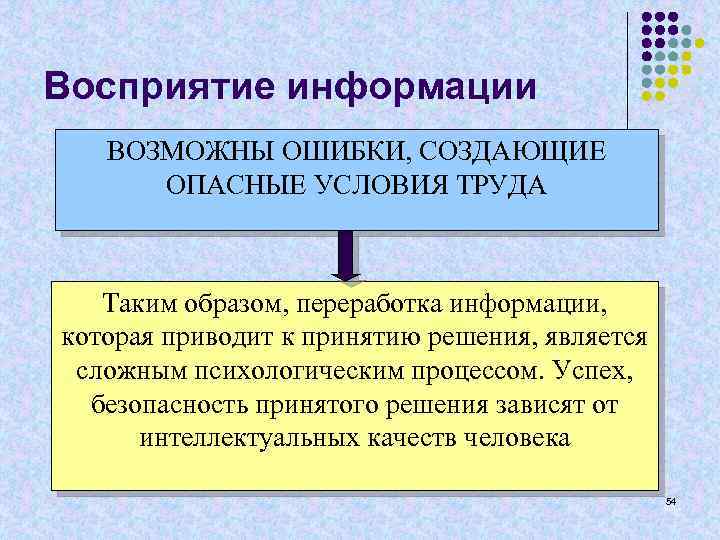 Восприятие информации

ВОЗМОЖНЫ ОШИБКИ, СОЗДАЮЩИЕ ОПАСНЫЕ УСЛОВИЯ ТРУДА

Таким образом, переработка информации, которая приводит к принятию решения, является сложным психологическим процессом. Успех, безопасность принятого решения зависят от интеллектуальных качеств человека

54